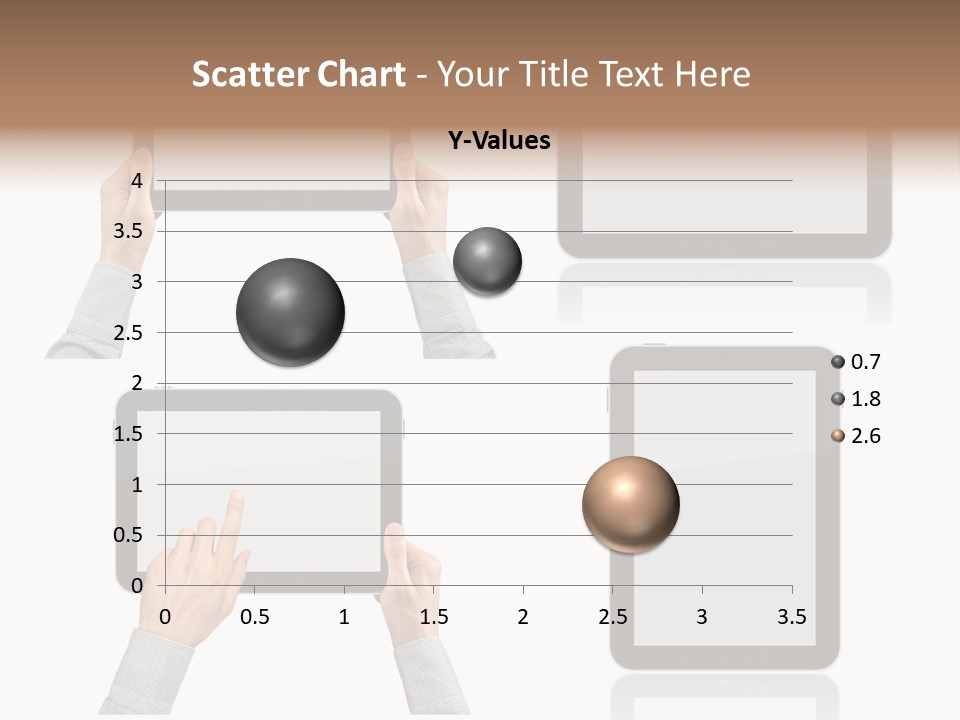 Scatter Chart - Your Title Text Here

Y-Values

4
3.5
3
2.5
2
1.5
1
0.5
0

0 0.5 1 1.5 2 2.5 3 3.5

0.7
1.8
2.6